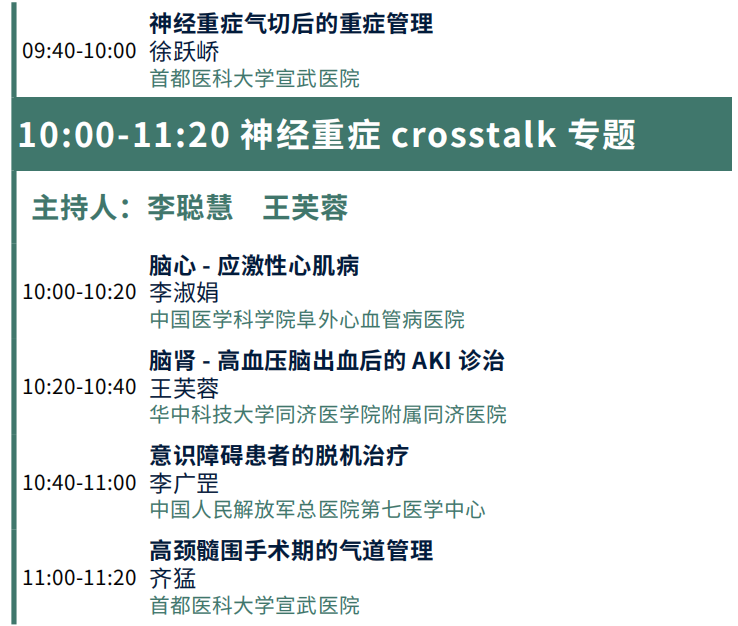 09:40-10:00 神经重症气切后的重症管理
徐跃峤
首都医科大学宣武医院

10:00-11:20 神经重症 crosstalk 专题

主持人：李聪慧　王芙蓉

10:00-10:20 脑心 - 应激性心肌病
李淑娟
中国医学科学院阜外心血管病医院

10:20-10:40 脑肾 - 高血压脑出血后的 AKI 诊治
王芙蓉
华中科技大学同济医学院附属同济医院

10:40-11:00 意识障碍患者的脱机治疗
李广罡
中国人民解放军总医院第七医学中心

11:00-11:20 高颈髓围手术期的气道管理
齐猛
首都医科大学宣武医院